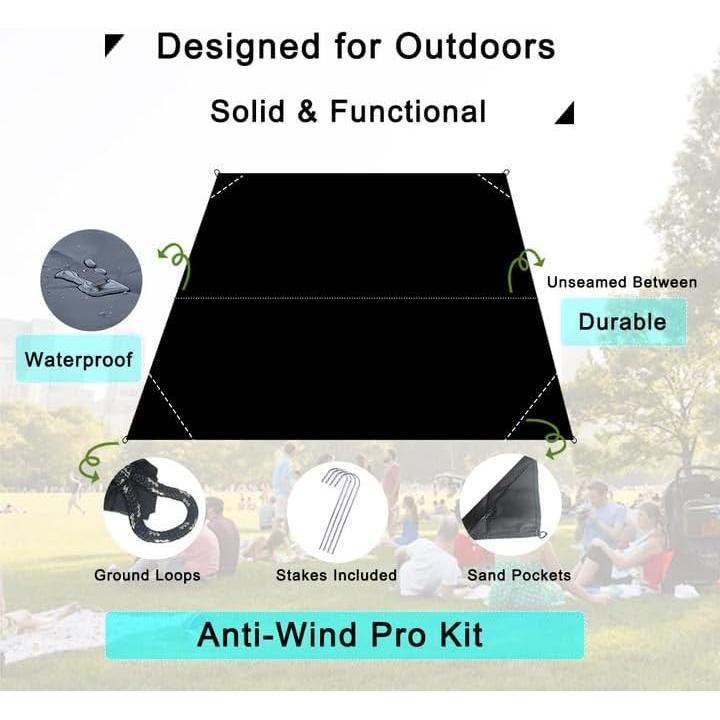 Designed for Outdoors

Solid & Functional

Waterproof

Unseamed Between

Durable

Ground Loops

Stakes Included

Sand Pockets

Anti-Wind Pro Kit